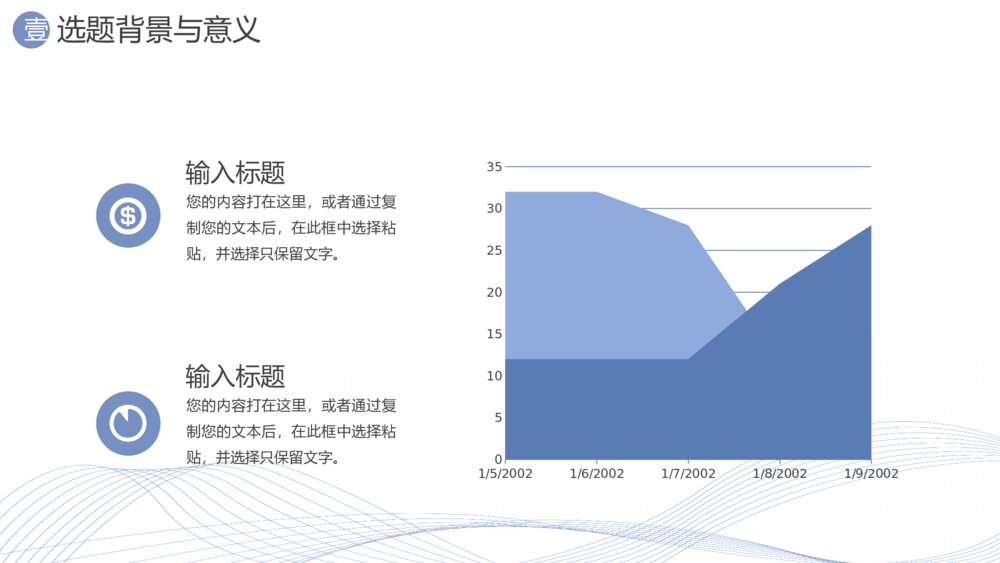 壹 选题背景与意义

输入标题
您的内容打在这里，或者通过复制您的文本后，在此框中选择粘贴，并选择只保留文字。

输入标题
您的内容打在这里，或者通过复制您的文本后，在此框中选择粘贴，并选择只保留文字。

35
30
25
20
15
10
5
0
1/5/2002
1/6/2002
1/7/2002
1/8/2002
1/9/2002